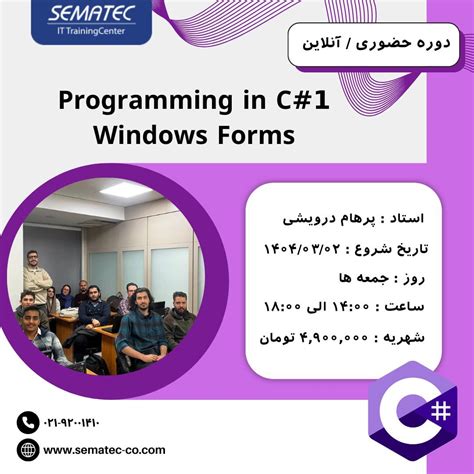 SEMATEC
IT TrainingCenter

دوره حضوری / آنلاین

Programming in C#1
Windows Forms

استاد : پرهام درویشی
تاریخ شروع : ۱۴۰۴/۰۳/۰۲
روز : جمعه ها
ساعت : ۱۴:۰۰ الی ۱۸:۰۰
شهریه : ۴,۹۰۰,۰۰۰ تومان

C#

۰۲۱-۹۲۰۰۱۴۱۰
www.sematec-co.com